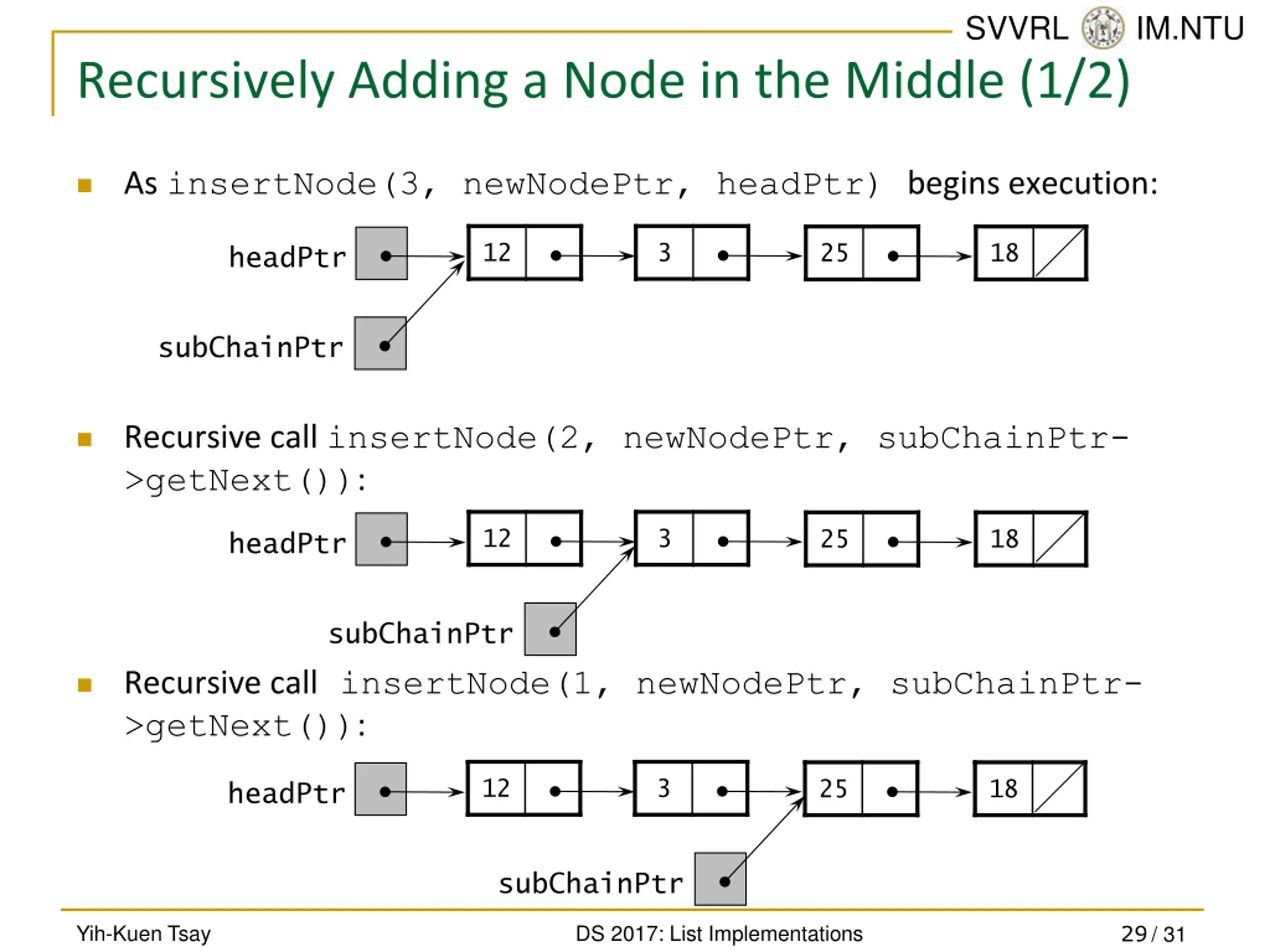 SVVRL IM.NTU

Recursively Adding a Node in the Middle (1/2)

As insertNode(3, newNodePtr, headPtr) begins execution:

headPtr 12 3 25 18

subChainPtr

Recursive call insertNode(2, newNodePtr, subChainPtr->getNext()):

headPtr 12 3 25 18

subChainPtr

Recursive call insertNode(1, newNodePtr, subChainPtr->getNext()):

headPtr 12 3 25 18

subChainPtr

Yih-Kuen Tsay DS 2017: List Implementations 29 / 31